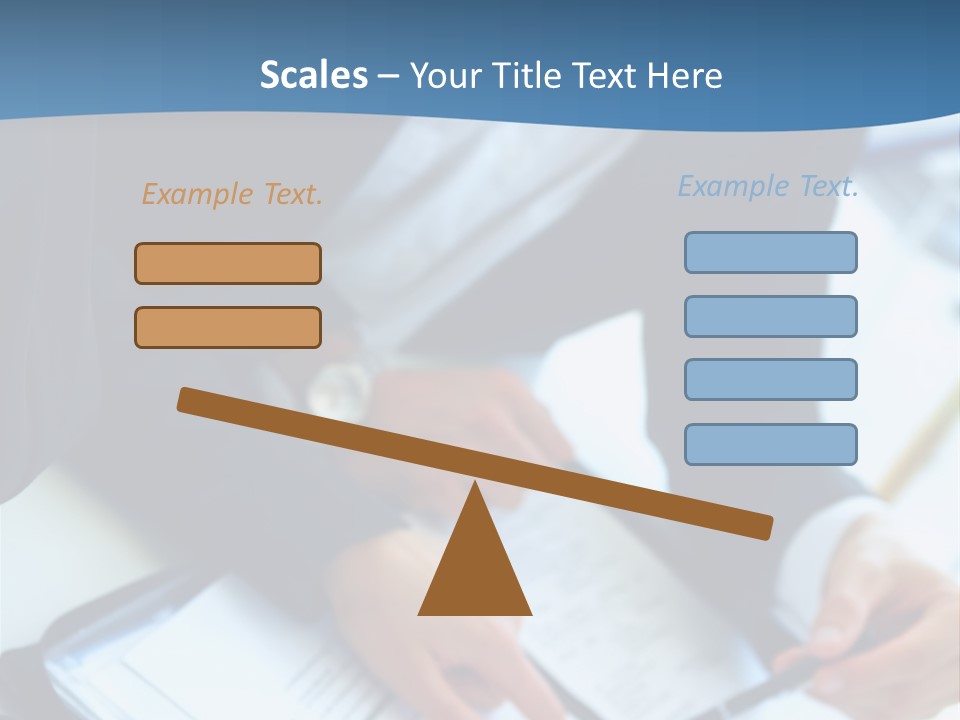 Scales – Your Title Text Here

Example Text.

Example Text.